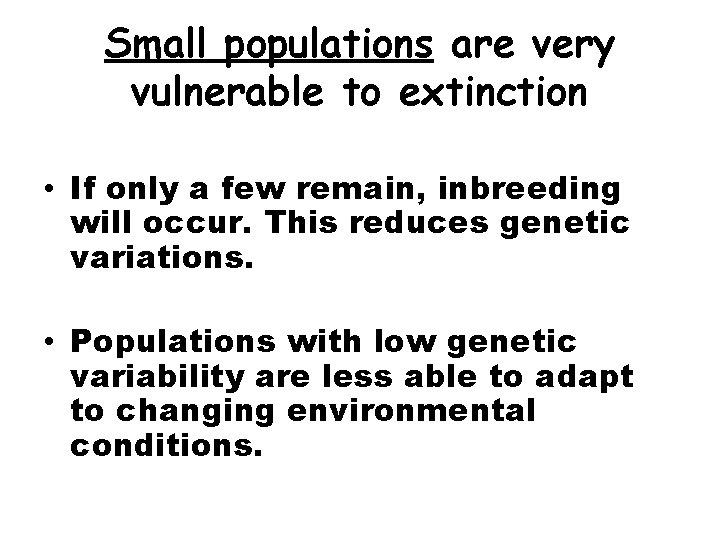 Small populations are very vulnerable to extinction

• If only a few remain, inbreeding will occur. This reduces genetic variations.

• Populations with low genetic variability are less able to adapt to changing environmental conditions.